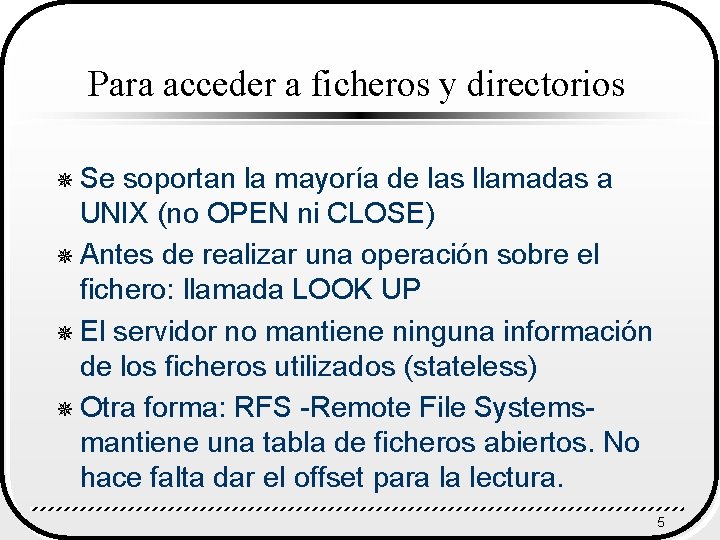 Para acceder a ficheros y directorios

Se soportan la mayoría de las llamadas a UNIX (no OPEN ni CLOSE)

Antes de realizar una operación sobre el fichero: llamada LOOK UP

El servidor no mantiene ninguna información de los ficheros utilizados (stateless)

Otra forma: RFS -Remote File Systems- mantiene una tabla de ficheros abiertos. No hace falta dar el offset para la lectura.

5